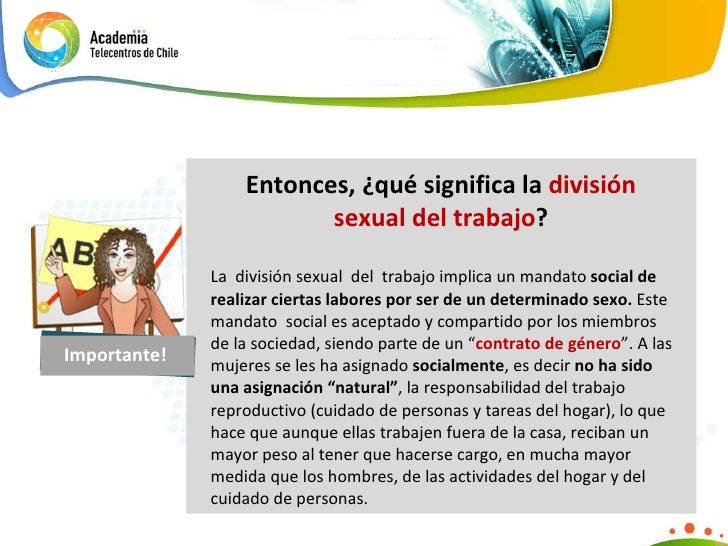 Academia
Telecentros de Chile

AB

Importante!

Entonces, ¿qué significa la división sexual del trabajo?

La división sexual del trabajo implica un mandato social de realizar ciertas labores por ser de un determinado sexo. Este mandato social es aceptado y compartido por los miembros de la sociedad, siendo parte de un “contrato de género”. A las mujeres se les ha asignado socialmente, es decir no ha sido una asignación “natural”, la responsabilidad del trabajo reproductivo (cuidado de personas y tareas del hogar), lo que hace que aunque ellas trabajen fuera de la casa, reciban un mayor peso al tener que hacerse cargo, en mucha mayor medida que los hombres, de las actividades del hogar y del cuidado de personas.